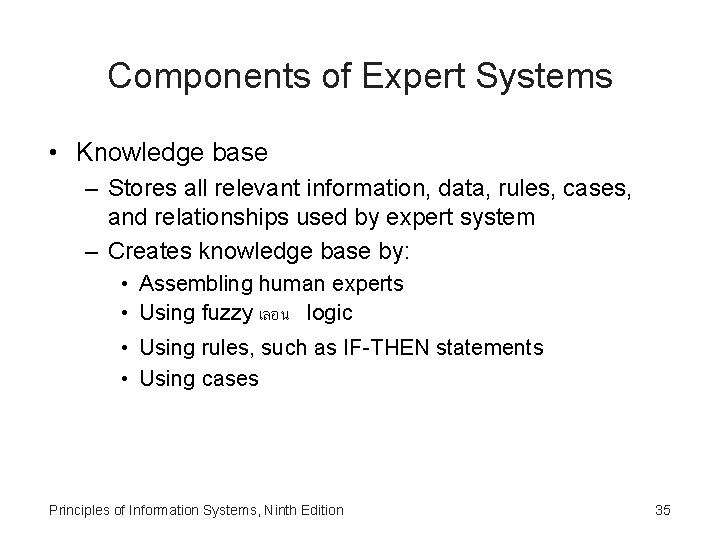 Components of Expert Systems

• Knowledge base

– Stores all relevant information, data, rules, cases, and relationships used by expert system

– Creates knowledge base by:

• Assembling human experts

• Using fuzzy เลอน logic

• Using rules, such as IF-THEN statements

• Using cases

Principles of Information Systems, Ninth Edition

35